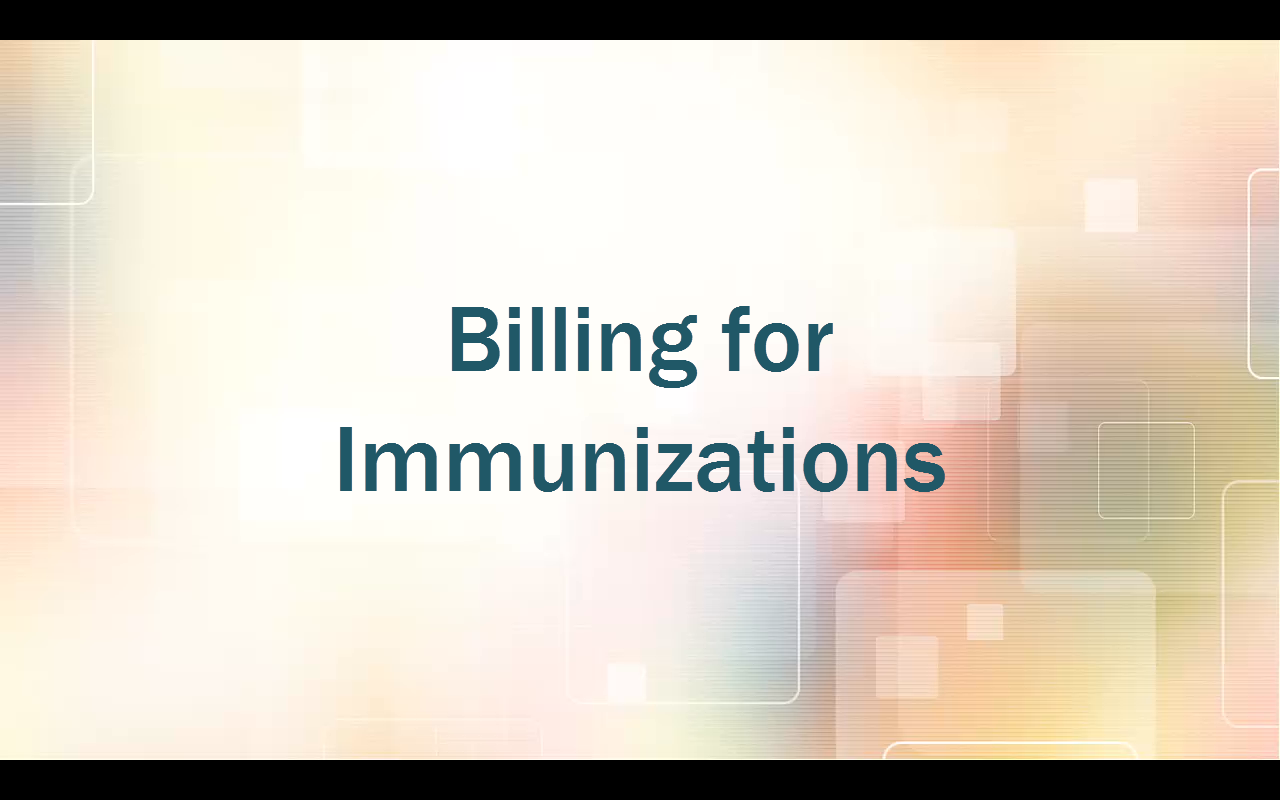 Billing for Immunizations